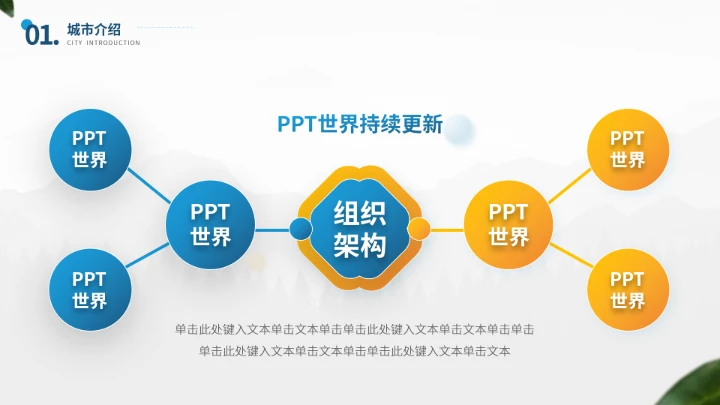 01. 城市介绍
CITY INTRODUCTION

PPT世界持续更新

PPT 世界

PPT 世界

PPT 世界

组织架构

PPT 世界

PPT 世界

PPT 世界

单击此处键入文本单击文本单击单击此处键入文本单击文本单击单击
单击此处键入文本单击文本单击单击此处键入文本单击文本